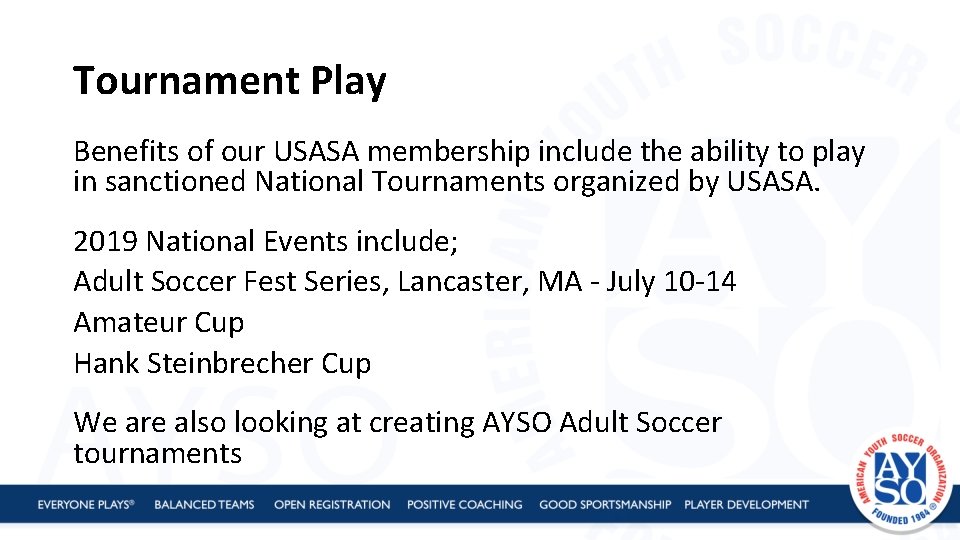 Tournament Play

Benefits of our USASA membership include the ability to play in sanctioned National Tournaments organized by USASA.

2019 National Events include;
Adult Soccer Fest Series, Lancaster, MA - July 10-14
Amateur Cup
Hank Steinbrecher Cup

We are also looking at creating AYSO Adult Soccer tournaments

EVERYONE PLAYS® BALANCED TEAMS OPEN REGISTRATION POSITIVE COACHING GOOD SPORTSMANSHIP PLAYER DEVELOPMENT

AMERICAN YOUTH SOCCER ORGANIZATION AYSO FOUNDED 1964